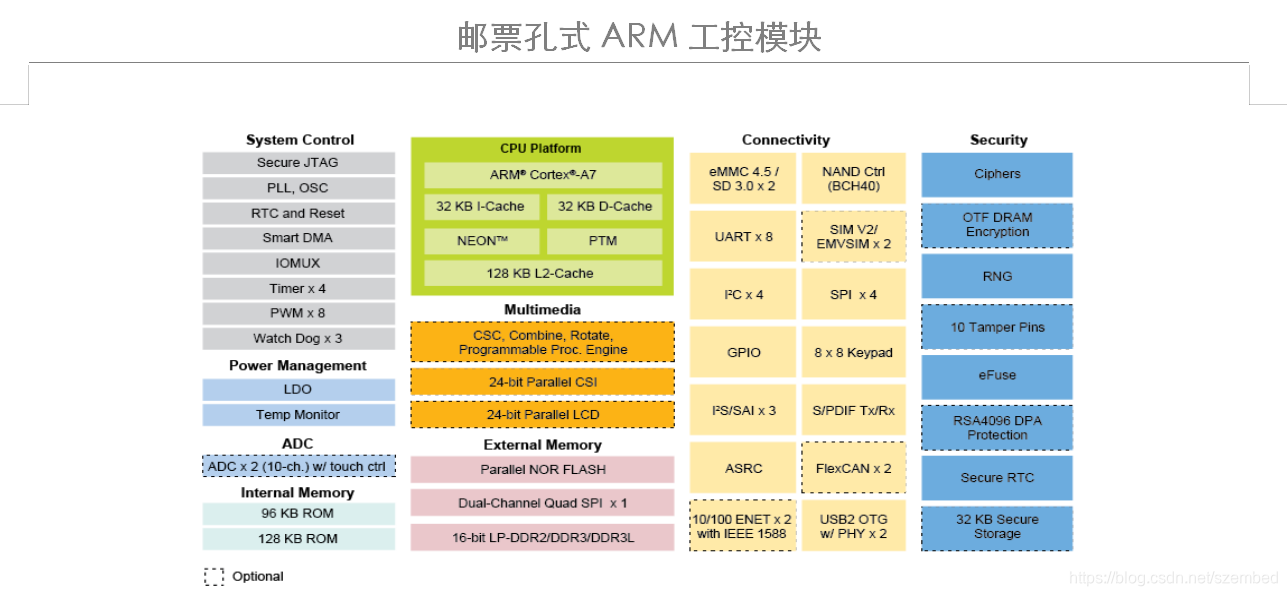 邮票孔式 ARM 工控模块

System Control
Secure JTAG
PLL, OSC
RTC and Reset
Smart DMA
IOMUX
Timer x 4
PWM x 8
Watch Dog x 3

Power Management
LDO
Temp Monitor

ADC
ADC x 2 (10-ch.) w/ touch ctrl

Internal Memory
96 KB ROM
128 KB ROM

Optional

CPU Platform
ARM® Cortex®-A7
32 KB I-Cache
32 KB D-Cache
NEON™
PTM
128 KB L2-Cache

Multimedia
CSC, Combine, Rotate, Programmable Proc. Engine
24-bit Parallel CSI
24-bit Parallel LCD

External Memory
Parallel NOR FLASH
Dual-Channel Quad SPI x 1
16-bit LP-DDR2/DDR3/DDR3L

Connectivity
eMMC 4.5 / SD 3.0 x 2
NAND Ctrl (BCH40)
UART x 8
SIM V2/ EMVSIM x 2
I²C x 4
SPI x 4
GPIO
8 x 8 Keypad
I²S/SAI x 3
S/PDIF Tx/Rx
ASRC
FlexCAN x 2
10/100 ENET x 2 with IEEE 1588
USB2 OTG w/ PHY x 2

Security
Ciphers
OTF DRAM Encryption
RNG
10 Tamper Pins
eFuse
RSA4096 DPA Protection
Secure RTC
32 KB Secure Storage

https://blog.csdn.net/szembed